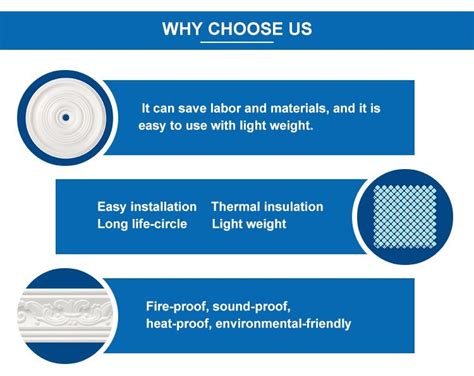 WHY CHOOSE US

It can save labor and materials, and it is easy to use with light weight.

Easy installation Thermal insulation
Long life-circle Light weight

Fire-proof, sound-proof,
heat-proof, environmental-friendly